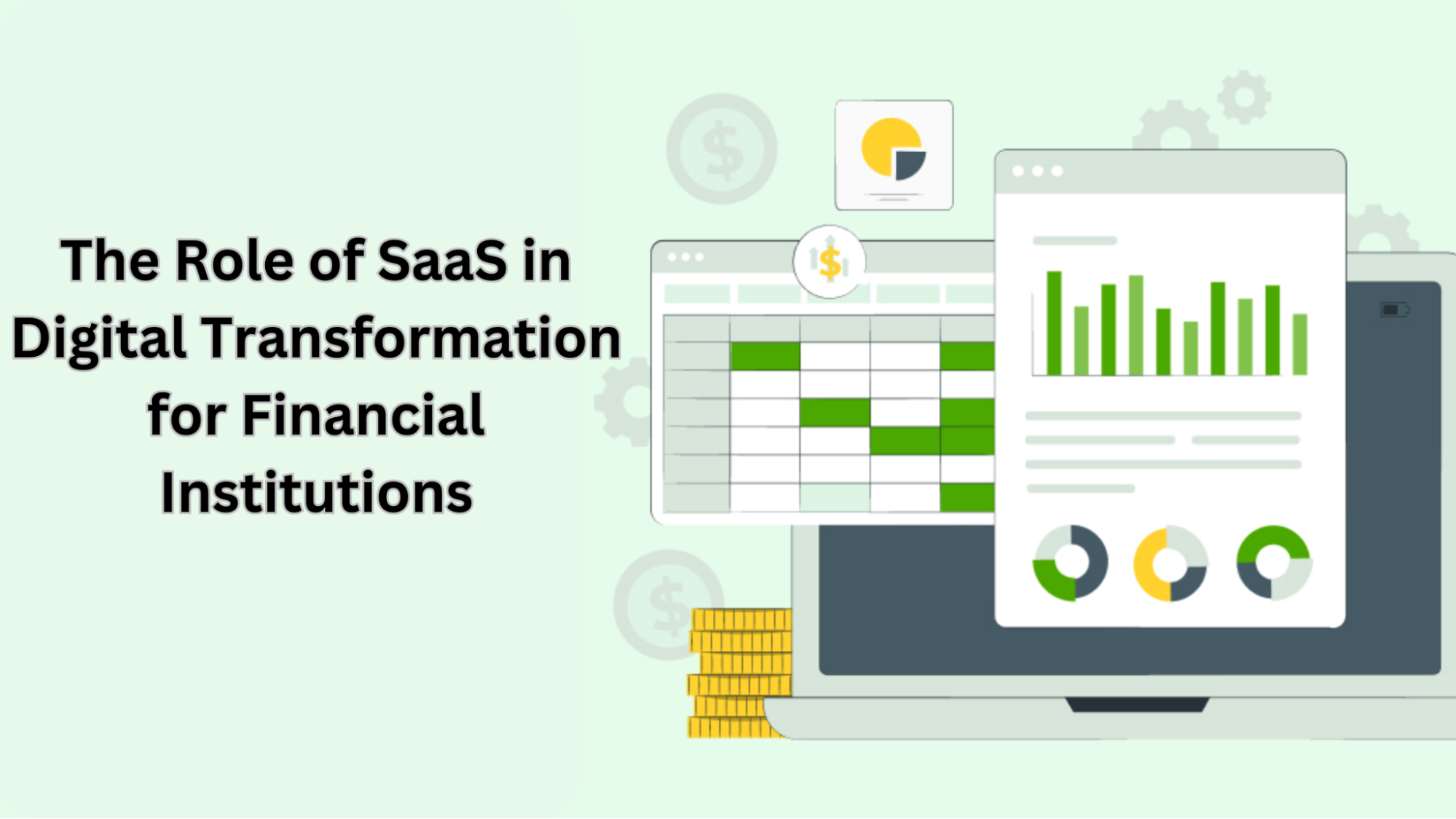 The Role of SaaS in Digital Transformation for Financial Institutions